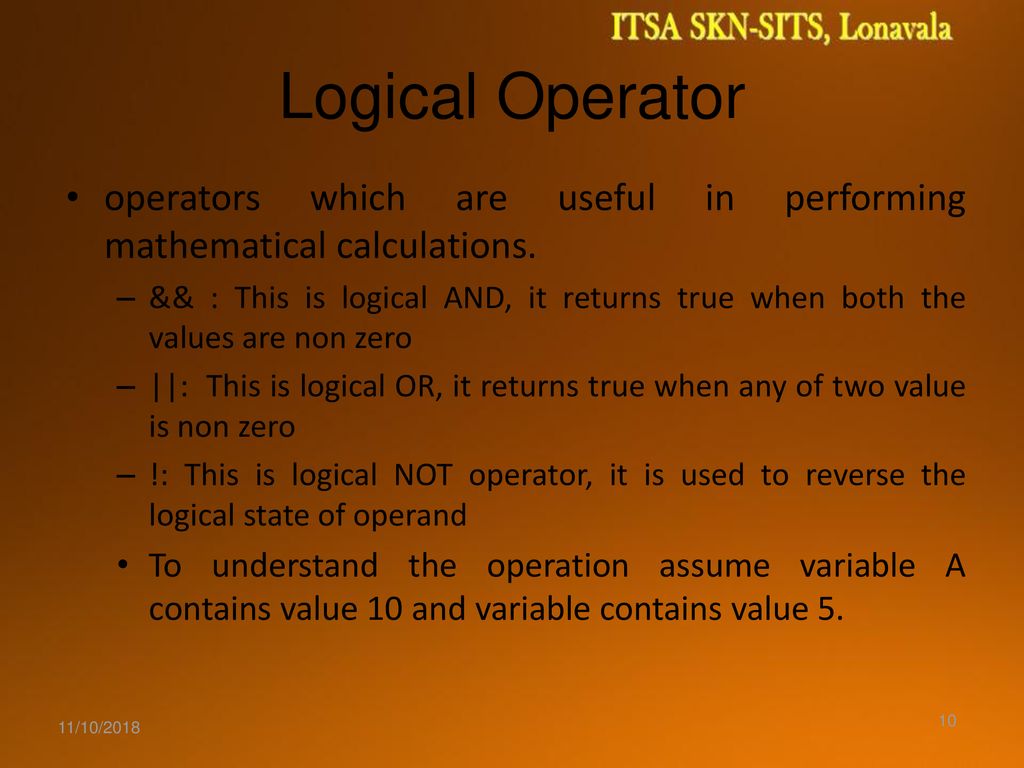 ITSA SKN-SITS, Lonavala

Logical Operator

• operators which are useful in performing mathematical calculations.

– && : This is logical AND, it returns true when both the values are non zero

– ||: This is logical OR, it returns true when any of two value is non zero

– !: This is logical NOT operator, it is used to reverse the logical state of operand

• To understand the operation assume variable A contains value 10 and variable contains value 5.

11/10/2018

10